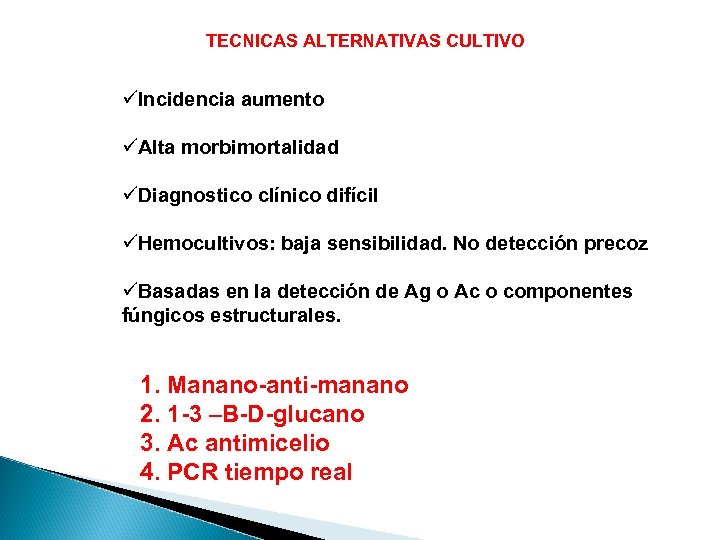 TECNICAS ALTERNATIVAS CULTIVO

✓Incidencia aumento

✓Alta morbimortalidad

✓Diagnostico clínico difícil

✓Hemocultivos: baja sensibilidad. No detección precoz

✓Basadas en la detección de Ag o Ac o componentes fúngicos estructurales.

1. Manano-anti-manano
2. 1-3 –B-D-glucano
3. Ac antimicelio
4. PCR tiempo real